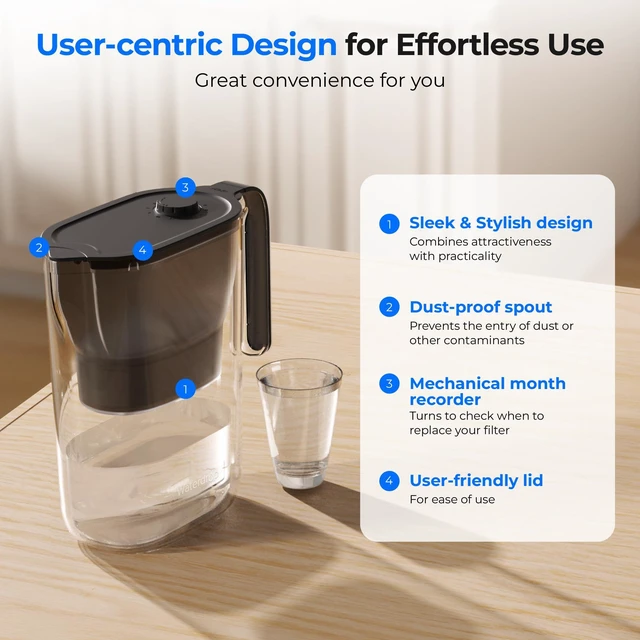 User-centric Design for Effortless Use

Great convenience for you

3

2

4

1

Waterdrop

1 Sleek & Stylish design
Combines attractiveness with practicality

2 Dust-proof spout
Prevents the entry of dust or other contaminants

3 Mechanical month recorder
Turns to check when to replace your filter

4 User-friendly lid
For ease of use